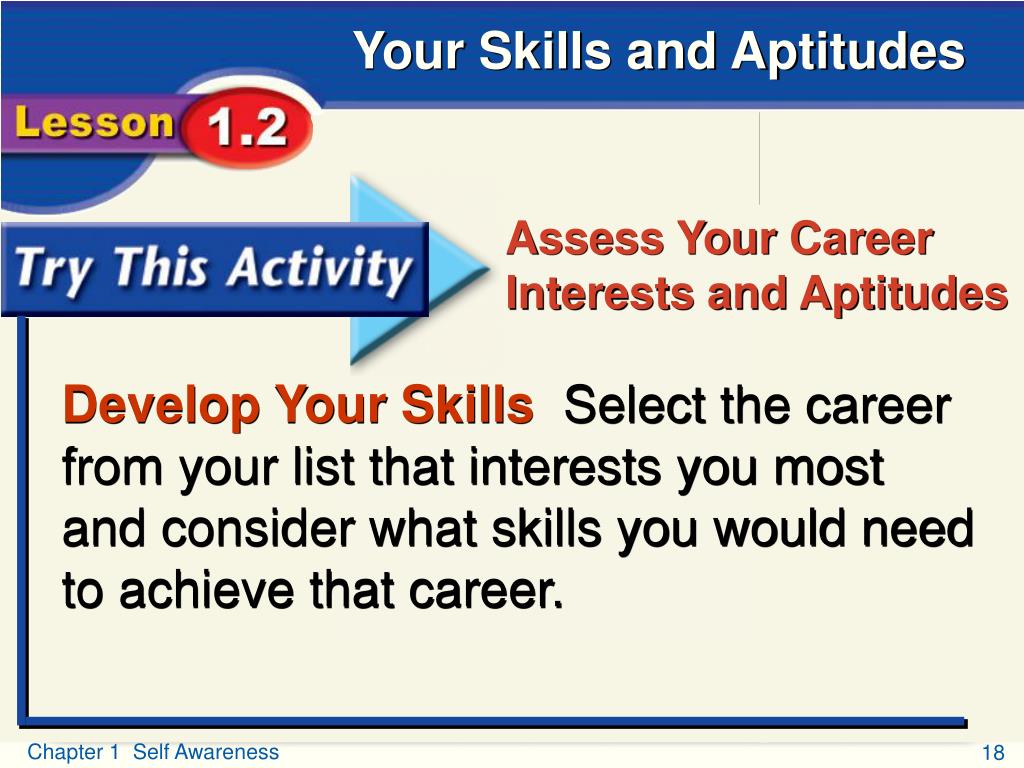 Your Skills and Aptitudes

Lesson 1.2

Try This Activity

Assess Your Career Interests and Aptitudes

Develop Your Skills Select the career from your list that interests you most and consider what skills you would need to achieve that career.

Chapter 1 Self Awareness

18